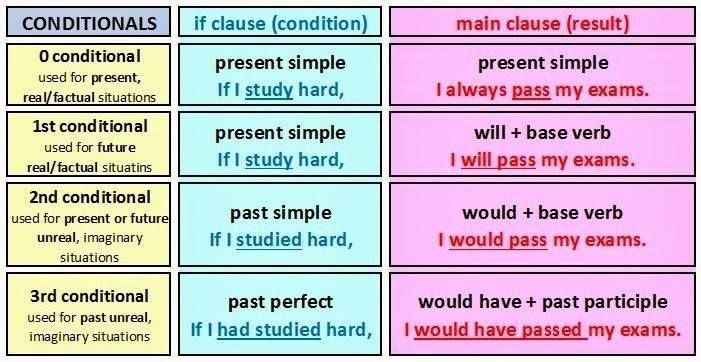 | CONDITIONALS | if clause (condition) | main clause (result) |
|---|---|---|
| 0 conditional used for present, real/factual situations | present simple If I study hard, | present simple I always pass my exams. |
| 1st conditional used for future real/factual situatins | present simple If I study hard, | will + base verb I will pass my exams. |
| 2nd conditional used for present or future unreal, imaginary situations | past simple If I studied hard, | would + base verb I would pass my exams. |
| 3rd conditional used for past unreal, imaginary situations | past perfect If I had studied hard, | would have + past participle I would have passed my exams. |